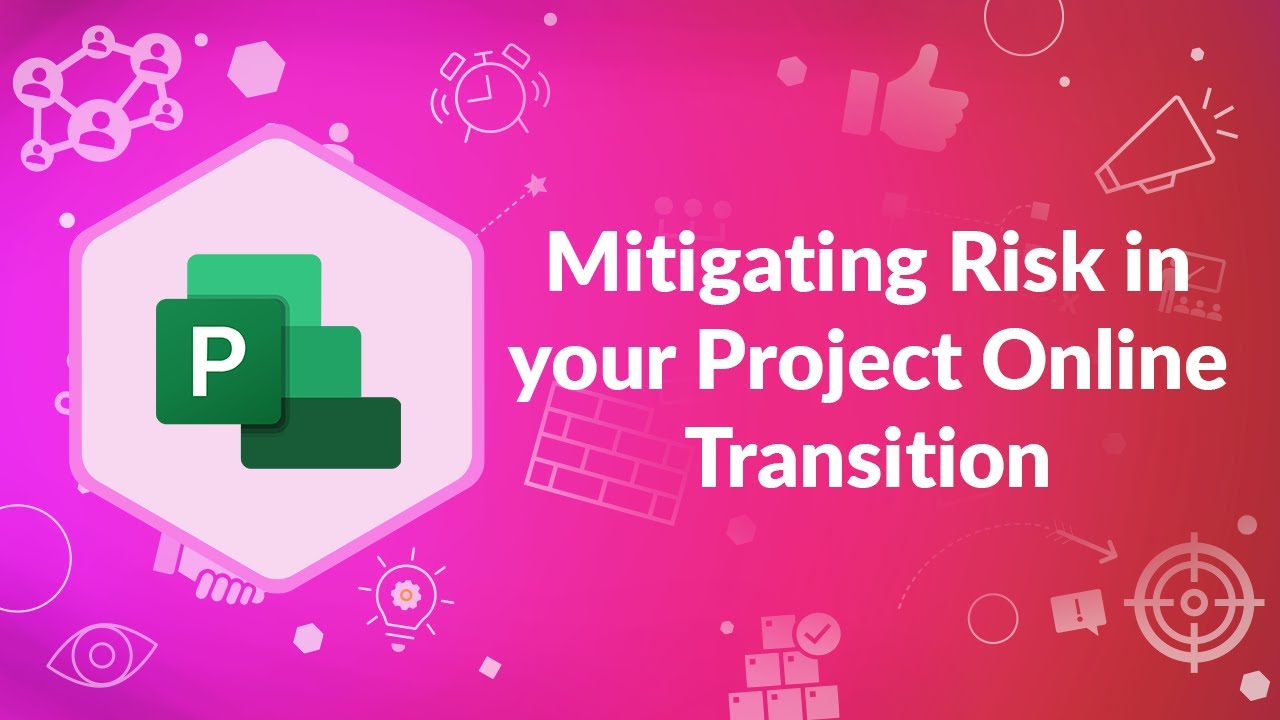 P

Mitigating Risk in your Project Online Transition